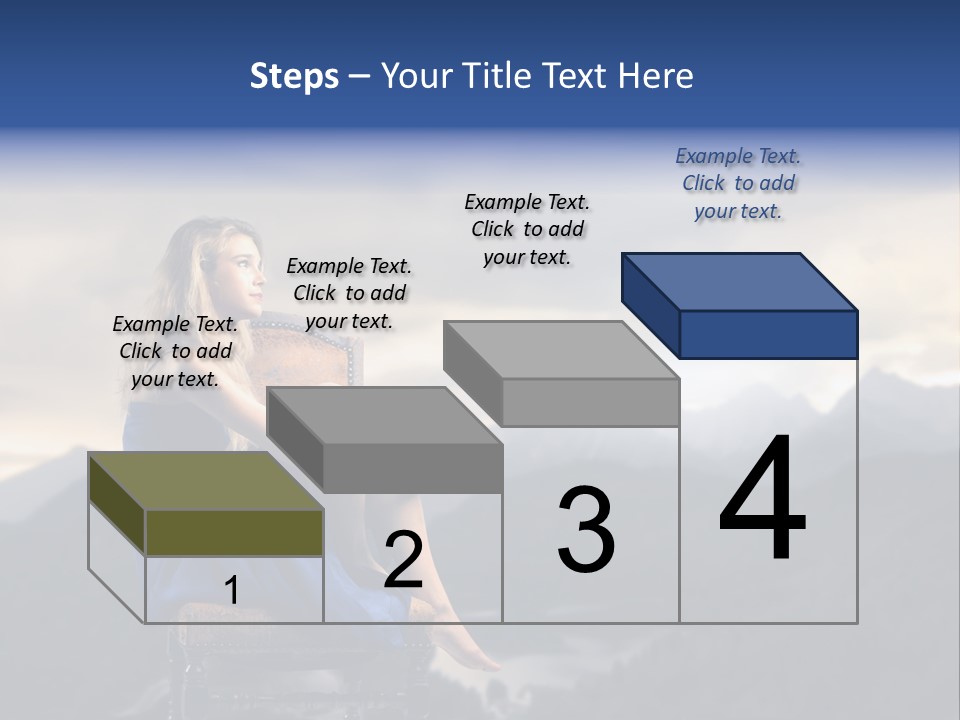 Steps – Your Title Text Here

Example Text. Click to add your text.

Example Text. Click to add your text.

Example Text. Click to add your text.

Example Text. Click to add your text.

1

2

3

4